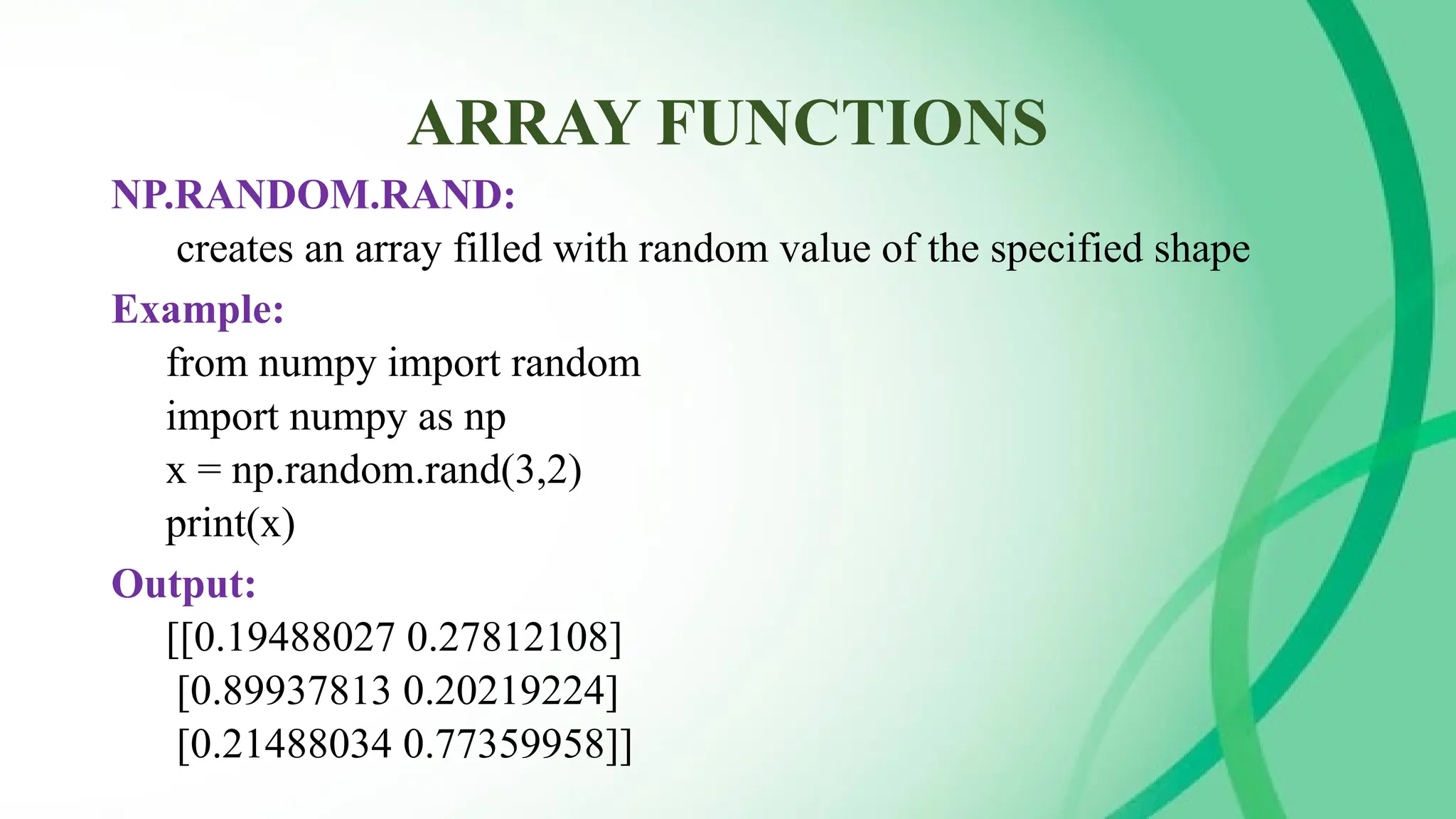 ARRAY FUNCTIONS

NP.RANDOM.RAND:

creates an array filled with random value of the specified shape

Example:

from numpy import random
import numpy as np
x = np.random.rand(3,2)
print(x)

Output:

[[0.19488027 0.27812108]
 [0.89937813 0.20219224]
 [0.21488034 0.77359958]]